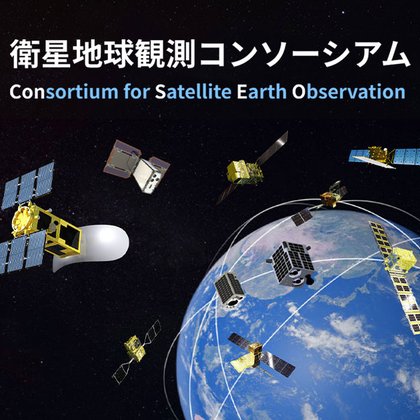 衛星地球観測コンソーシアム
Consortium for Satellite Earth Observation